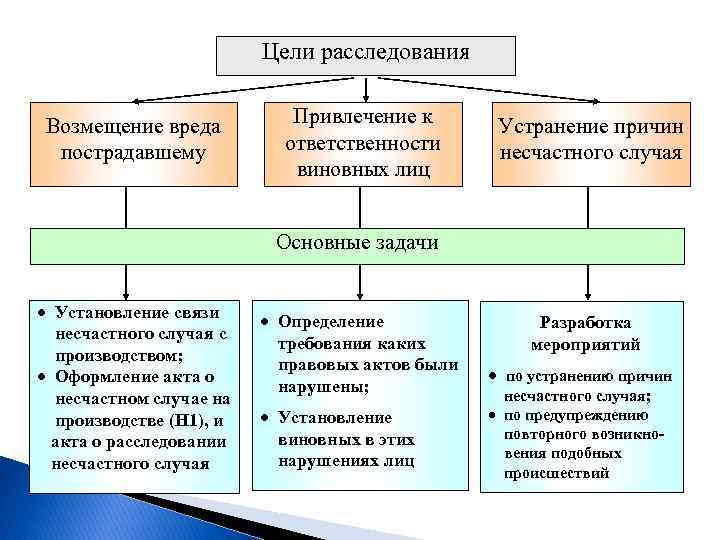 Цели расследования

Возмещение вреда пострадавшему

Привлечение к ответственности виновных лиц

Устранение причин несчастного случая

Основные задачи

• Установление связи несчастного случая с производством;
• Оформление акта о несчастном случае на производстве (Н1), и акта о расследовании несчастного случая

• Определение требования каких правовых актов были нарушены;
• Установление виновных в этих нарушениях лиц

Разработка мероприятий
• по устранению причин несчастного случая;
• по предупреждению повторного возникновения подобных происшествий